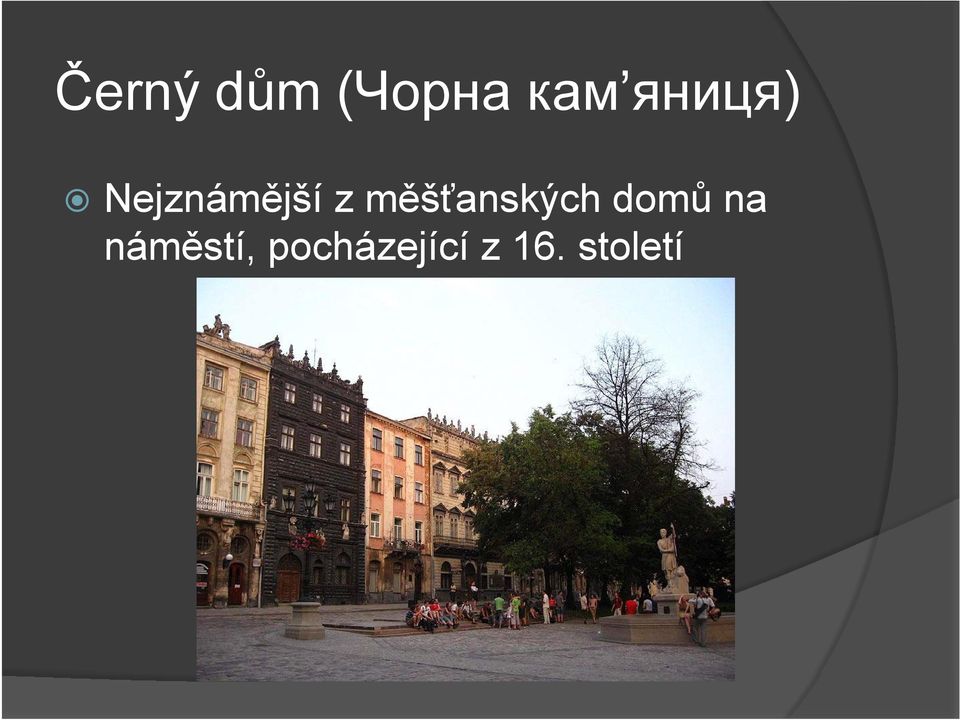 Černý dům (Чорна кам’яниця)

Nejznámější z měšťanských domů na náměstí, pocházející z 16. století